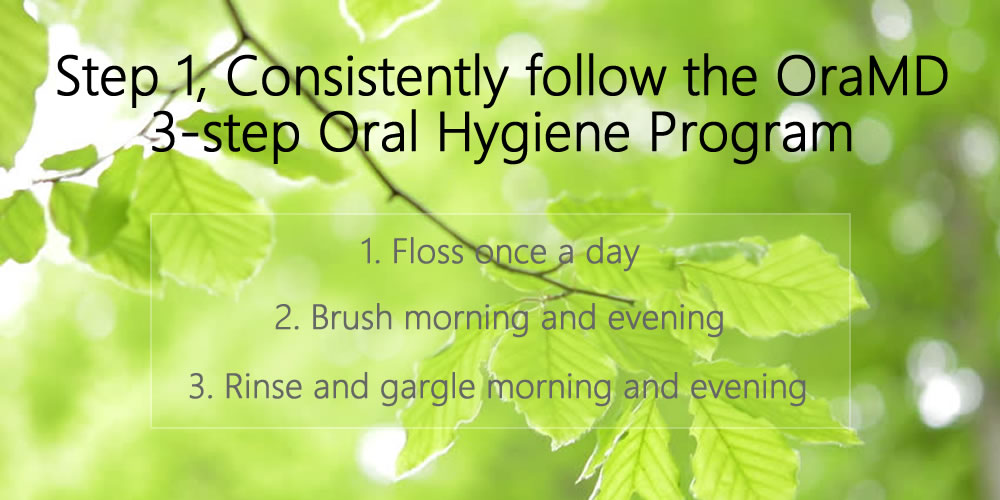 Step 1, Consistently follow the OraMD 3-step Oral Hygiene Program

1. Floss once a day

2. Brush morning and evening

3. Rinse and gargle morning and evening